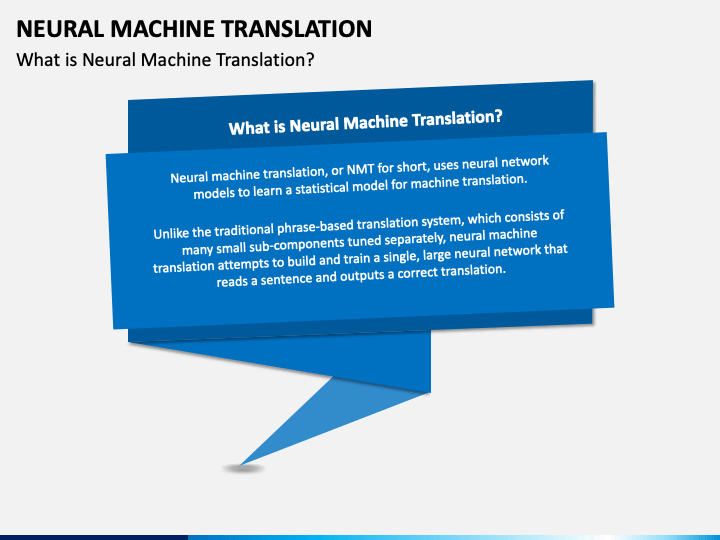 NEURAL MACHINE TRANSLATION
What is Neural Machine Translation?

What is Neural Machine Translation?

Neural machine translation, or NMT for short, uses neural network models to learn a statistical model for machine translation.

Unlike the traditional phrase-based translation system, which consists of many small sub-components tuned separately, neural machine translation attempts to build and train a single, large neural network that reads a sentence and outputs a correct translation.